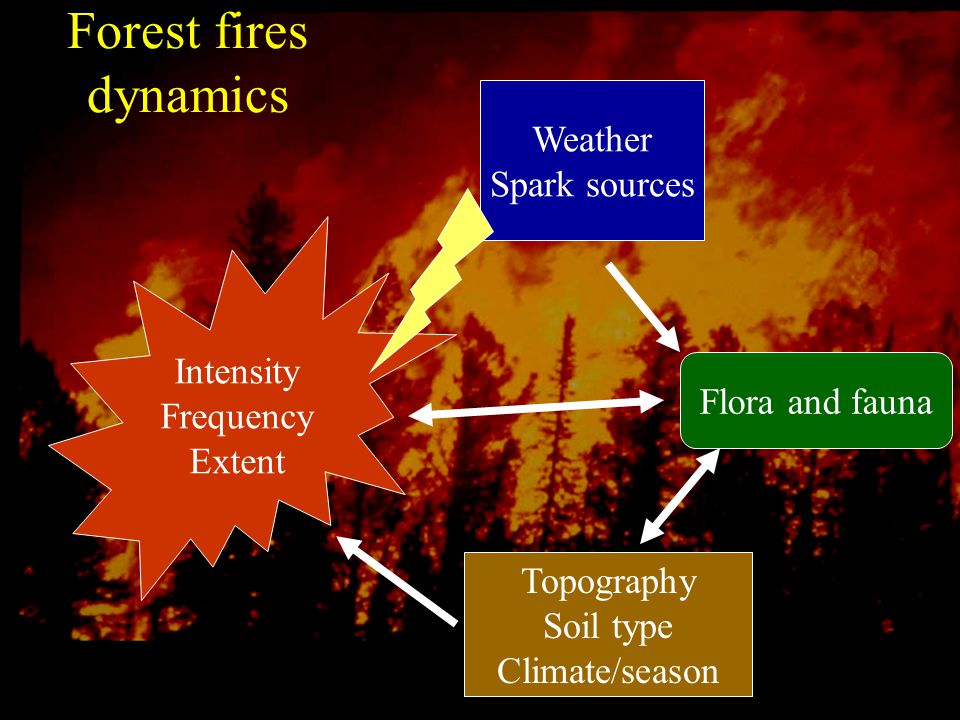 Forest fires dynamics

Weather
Spark sources

Intensity
Frequency
Extent

Flora and fauna

Topography
Soil type
Climate/season